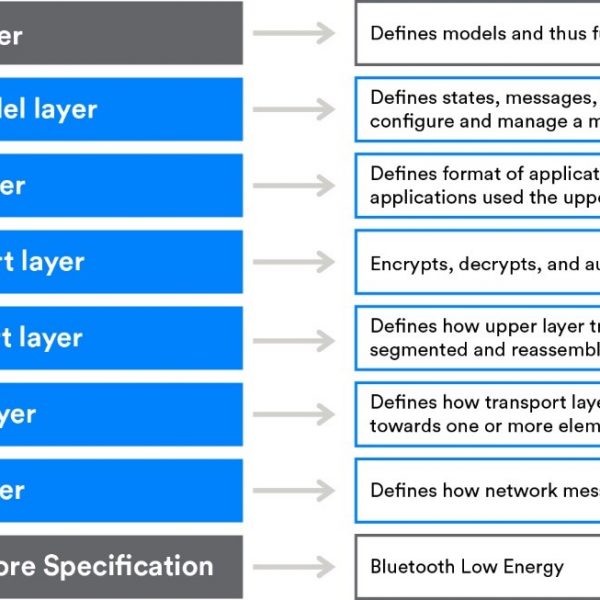 er

Defines models and thus f

del layer

Defines states, messages, configure and manage a m

er

Defines format of applicat applications used the uppe

rt layer

Encrypts, decrypts, and au

t layer

Defines how upper layer tr segmented and reassembl

yer

Defines how transport laye towards one or more elem

er

Defines how network mes

ore Specification

Bluetooth Low Energy